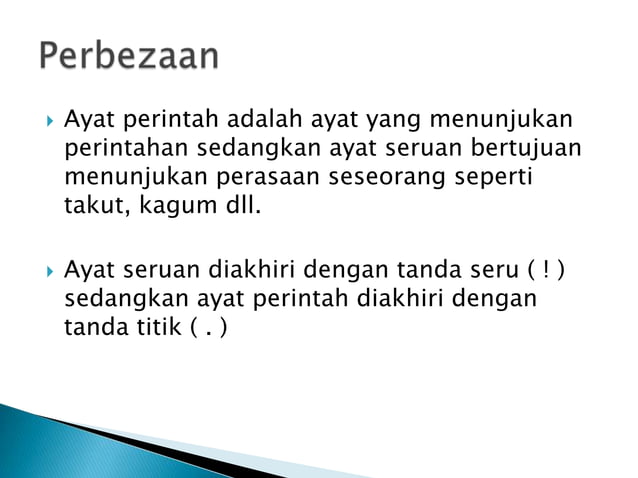 Perbezaan

Ayat perintah adalah ayat yang menunjukan perintahan sedangkan ayat seruan bertujuan menunjukan perasaan seseorang seperti takut, kagum dll.

Ayat seruan diakhiri dengan tanda seru ( ! ) sedangkan ayat perintah diakhiri dengan tanda titik ( . )